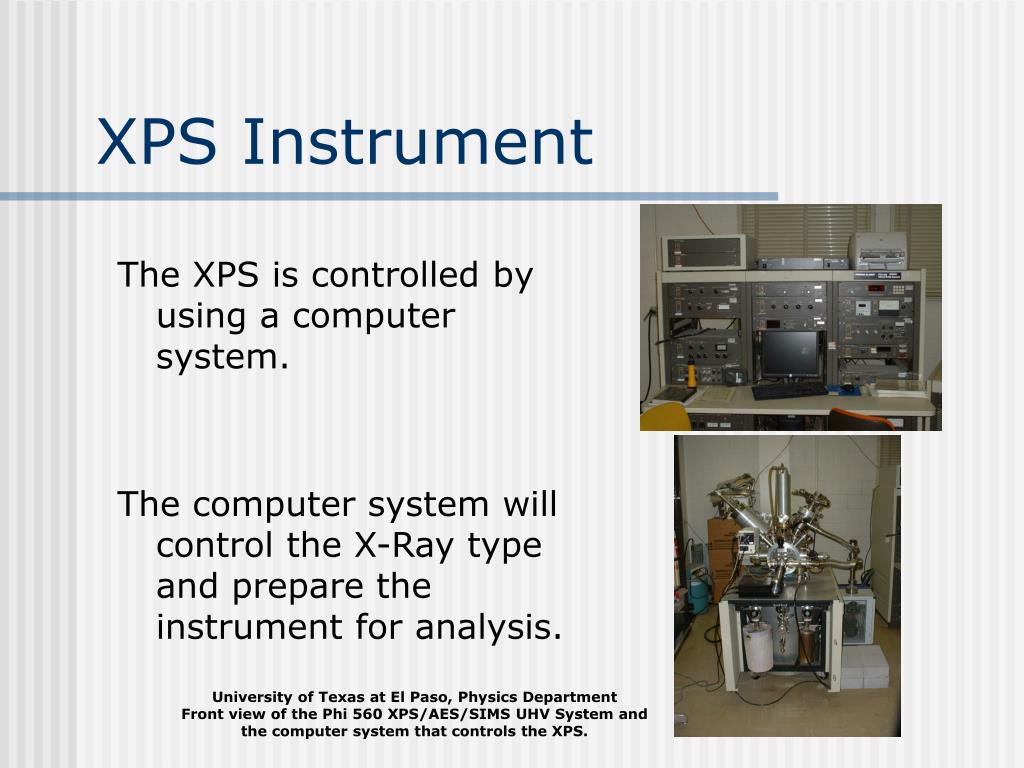 XPS Instrument

The XPS is controlled by using a computer system.

The computer system will control the X-Ray type and prepare the instrument for analysis.

University of Texas at El Paso, Physics Department
Front view of the Phi 560 XPS/AES/SIMS UHV System and the computer system that controls the XPS.